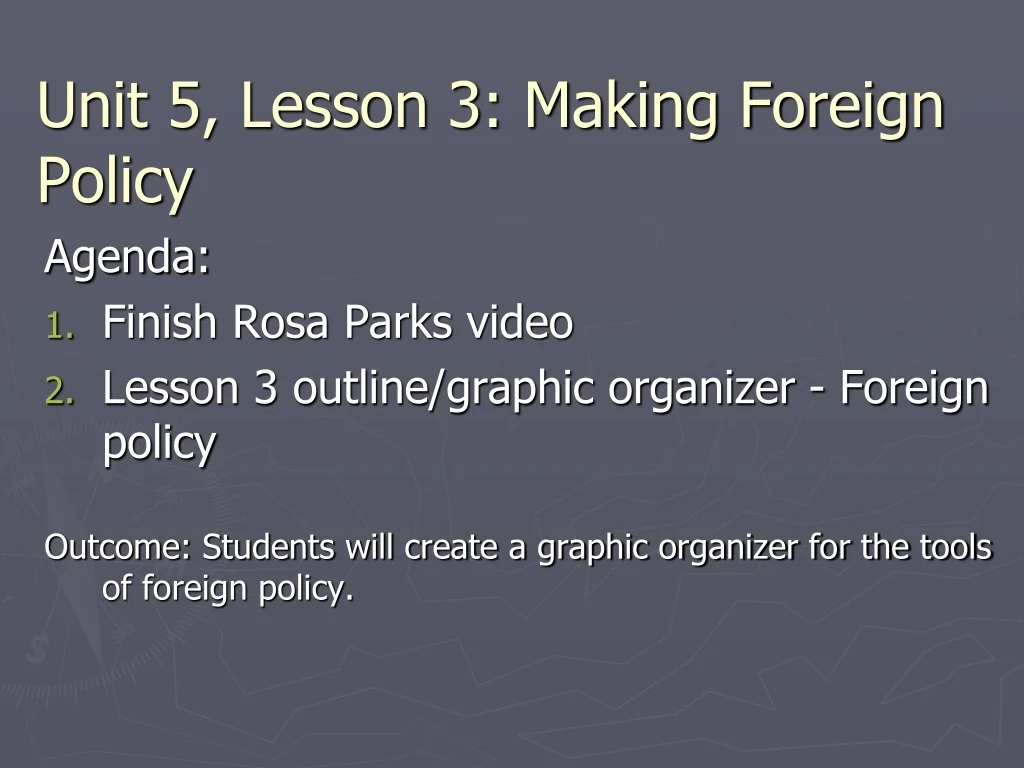 Unit 5, Lesson 3: Making Foreign Policy

Agenda:
1. Finish Rosa Parks video
2. Lesson 3 outline/graphic organizer - Foreign policy

Outcome: Students will create a graphic organizer for the tools of foreign policy.